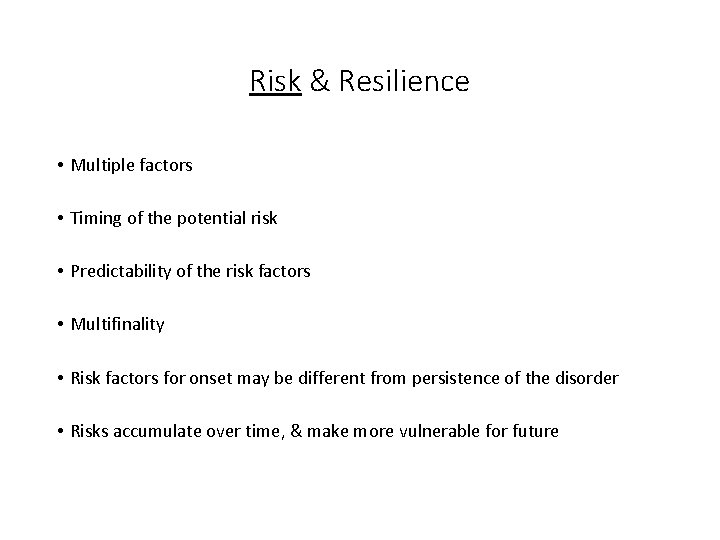 Risk & Resilience

• Multiple factors

• Timing of the potential risk

• Predictability of the risk factors

• Multifinality

• Risk factors for onset may be different from persistence of the disorder

• Risks accumulate over time, & make more vulnerable for future